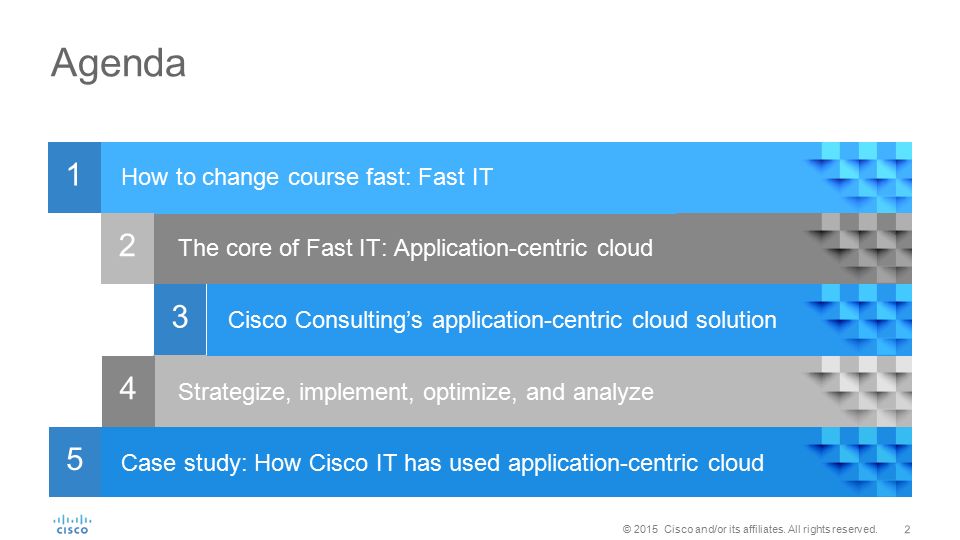 Agenda

1 How to change course fast: Fast IT

2 The core of Fast IT: Application-centric cloud

3 Cisco Consulting's application-centric cloud solution

4 Strategize, implement, optimize, and analyze

5 Case study: How Cisco IT has used application-centric cloud

cisco

© 2015 Cisco and/or its affiliates. All rights reserved. 2